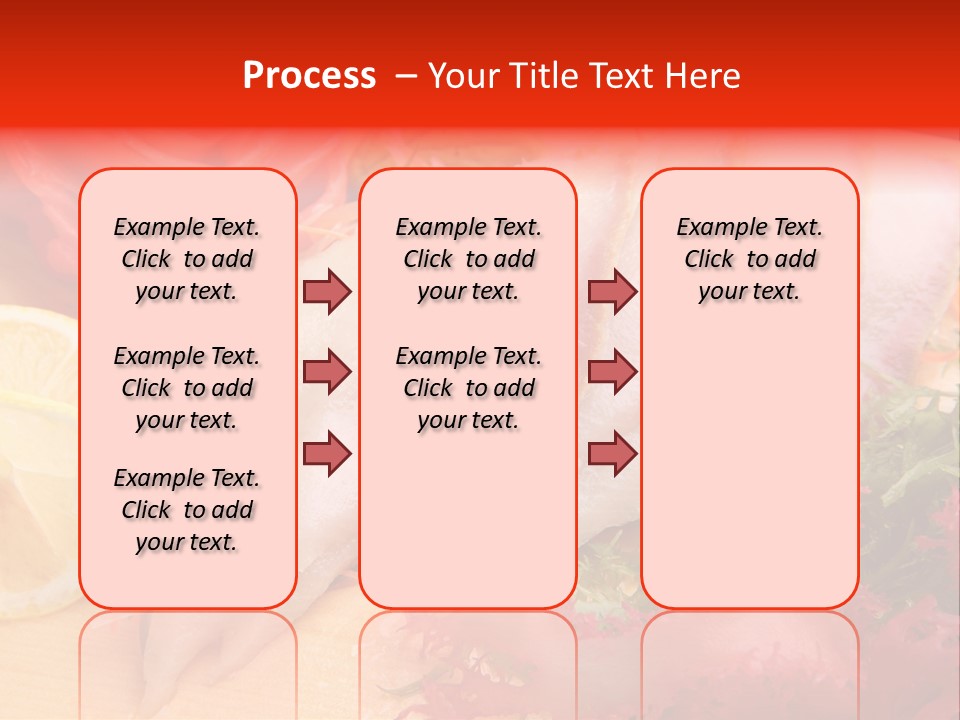 Process – Your Title Text Here

Example Text. Click to add your text.

Example Text. Click to add your text.

Example Text. Click to add your text.

Example Text. Click to add your text.

Example Text. Click to add your text.

Example Text. Click to add your text.